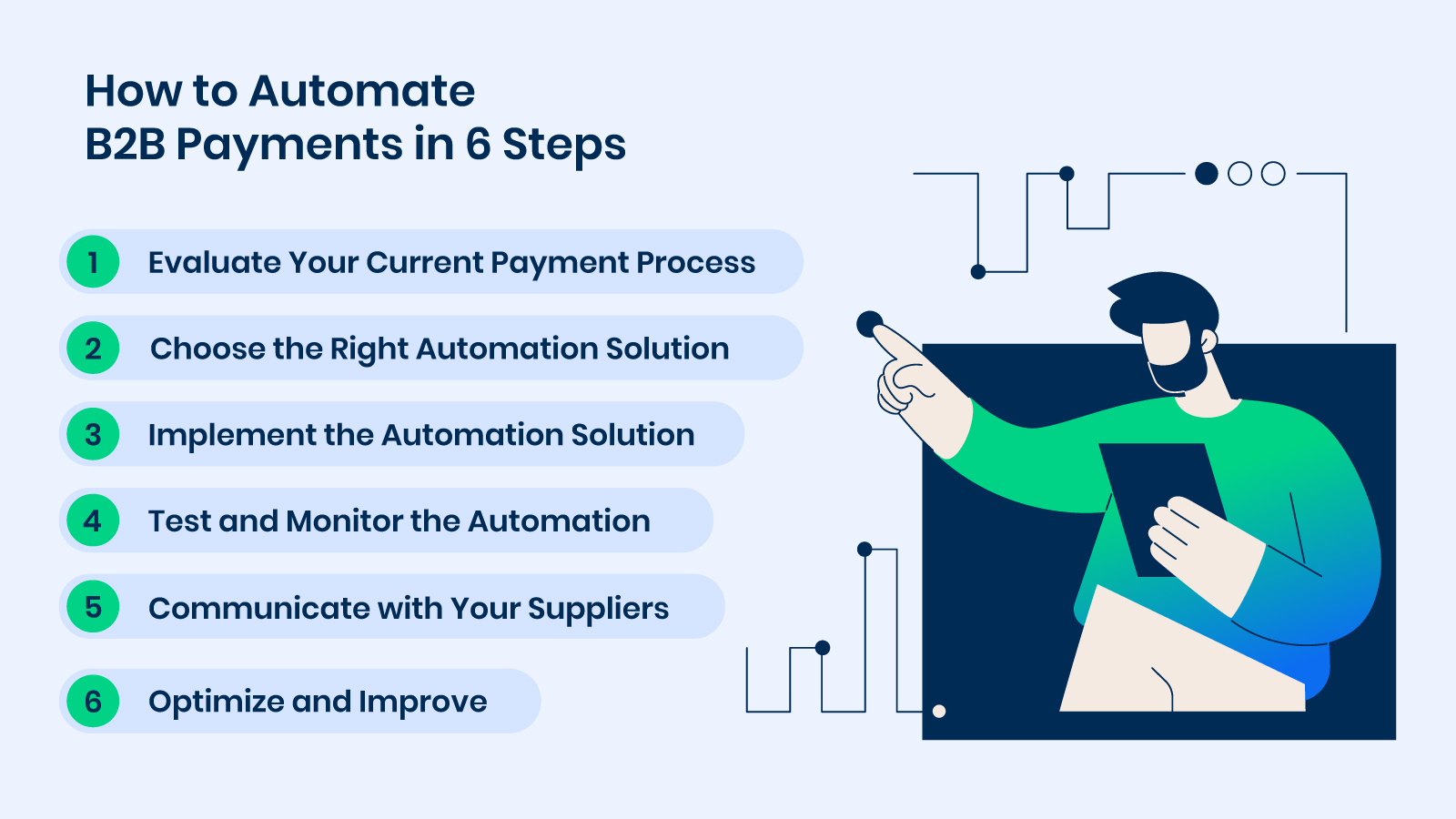 How to Automate
B2B Payments in 6 Steps

1 Evaluate Your Current Payment Process

2 Choose the Right Automation Solution

3 Implement the Automation Solution

4 Test and Monitor the Automation

5 Communicate with Your Suppliers

6 Optimize and Improve